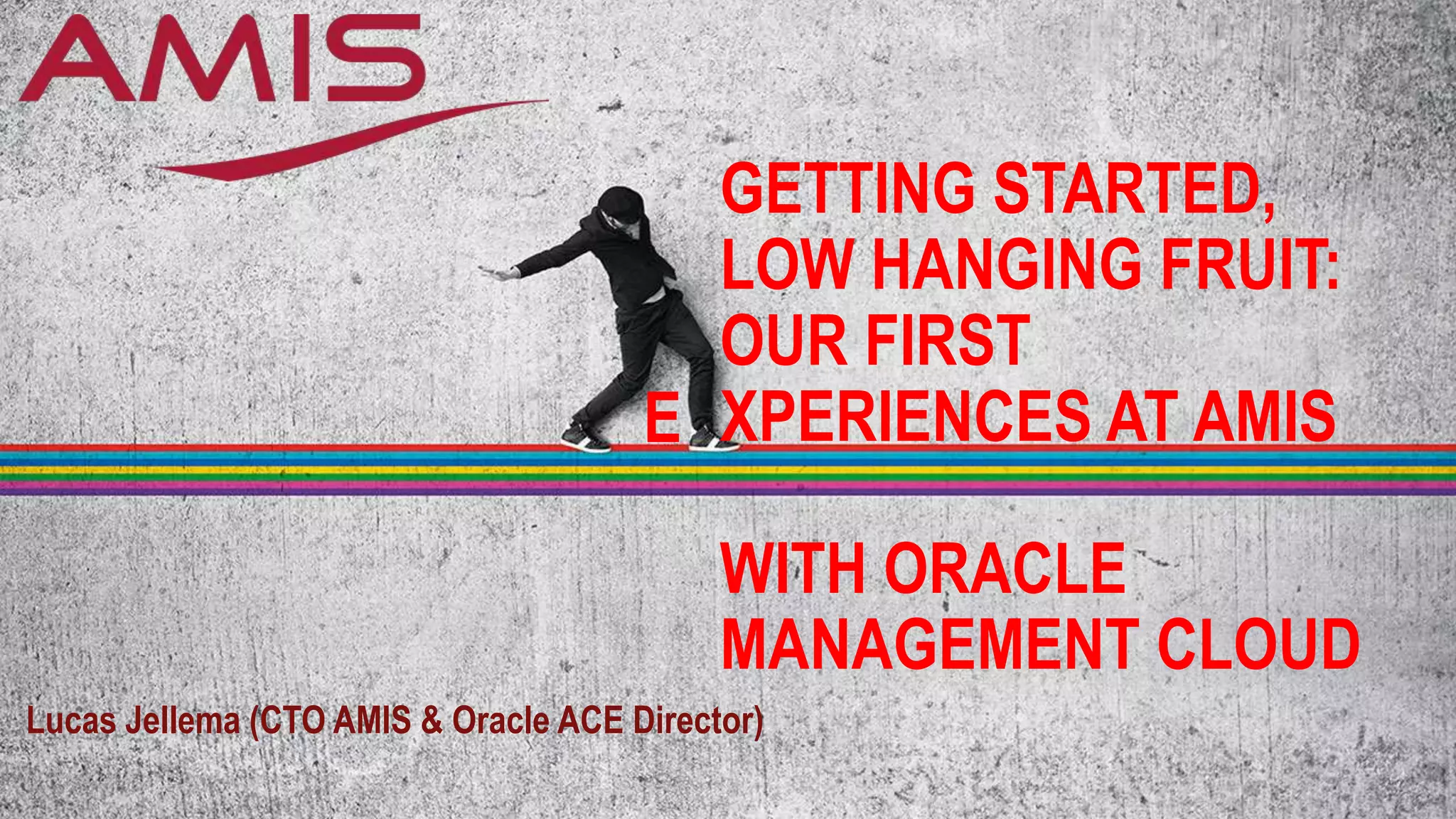 AMIS

GETTING STARTED, LOW HANGING FRUIT: OUR FIRST E XPERIENCES AT AMIS

WITH ORACLE MANAGEMENT CLOUD

Lucas Jellema (CTO AMIS & Oracle ACE Director)